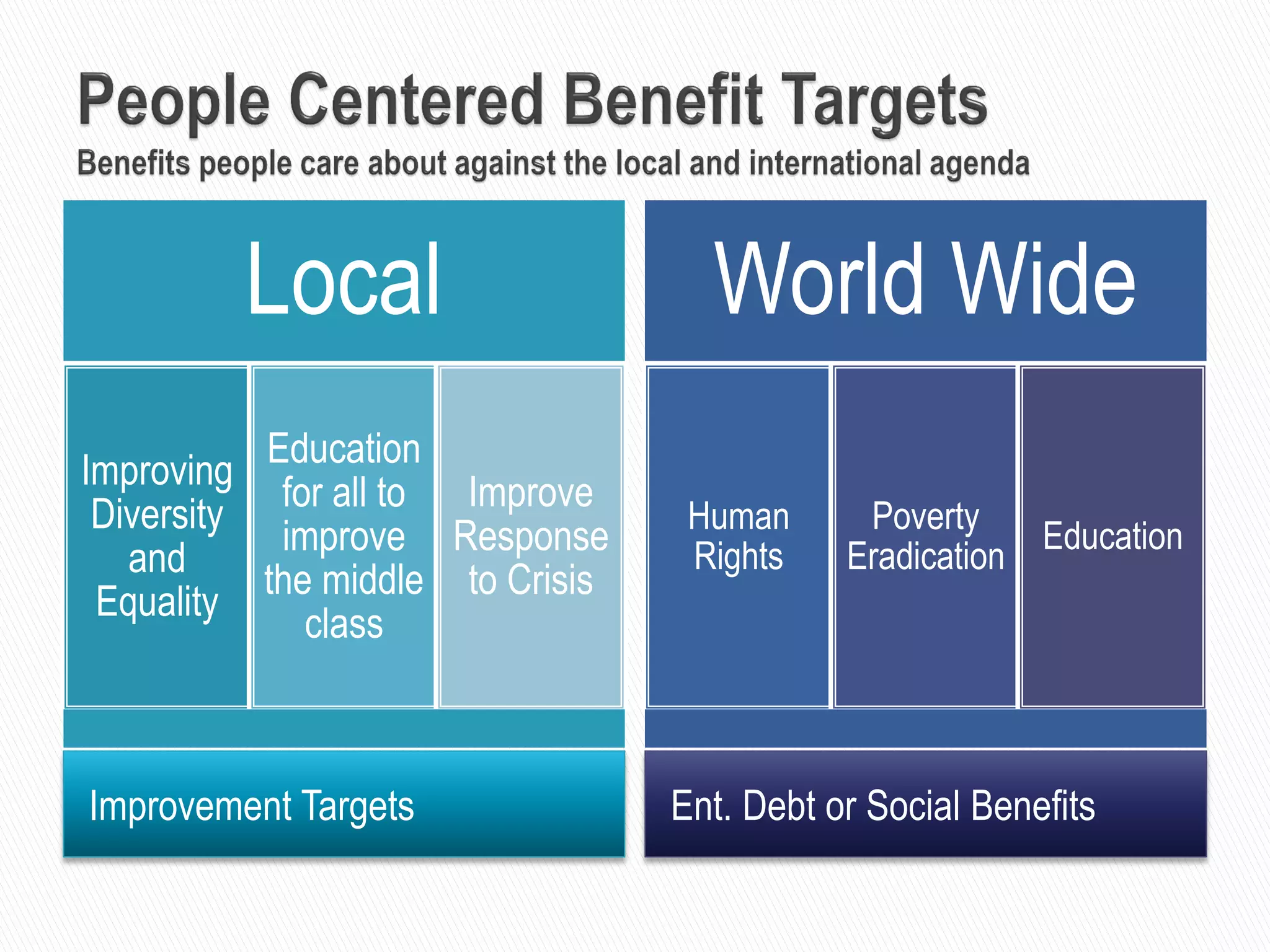 People Centered Benefit Targets

Benefits people care about against the local and international agenda

Local

Improving Diversity and Equality

Education for all to improve the middle class

Improve Response to Crisis

Improvement Targets

World Wide

Human Rights

Poverty Eradication

Education

Ent. Debt or Social Benefits